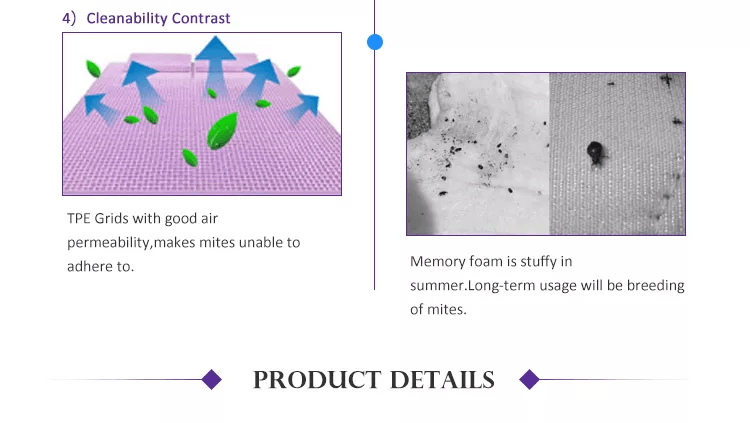 4) Cleanability Contrast

TPE Grids with good air permeability,makes mites unable to adhere to.

Memory foam is stuffy in summer.Long-term usage will be breeding of mites.

PRODUCT DETAILS